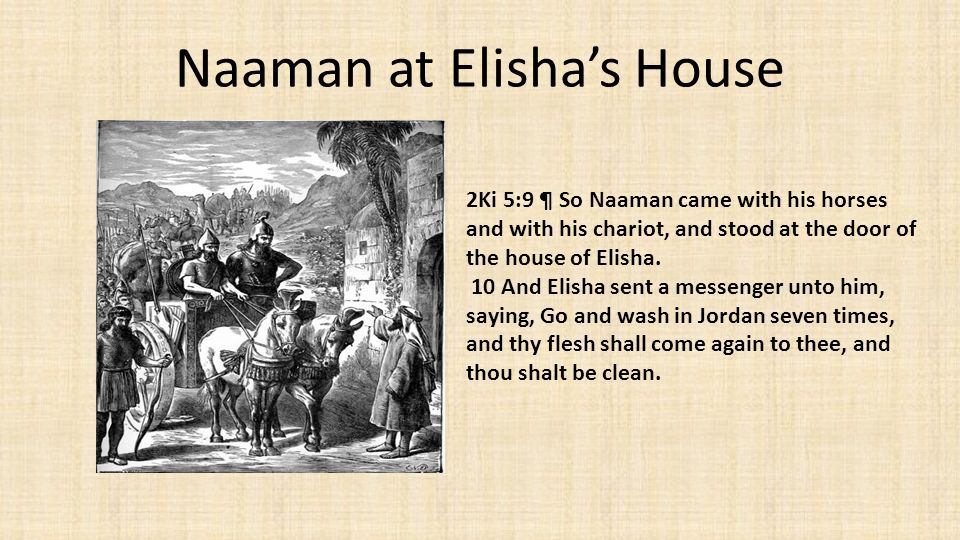 Naaman at Elisha's House

2Ki 5:9 ¶ So Naaman came with his horses and with his chariot, and stood at the door of the house of Elisha.
10 And Elisha sent a messenger unto him, saying, Go and wash in Jordan seven times, and thy flesh shall come again to thee, and thou shalt be clean.